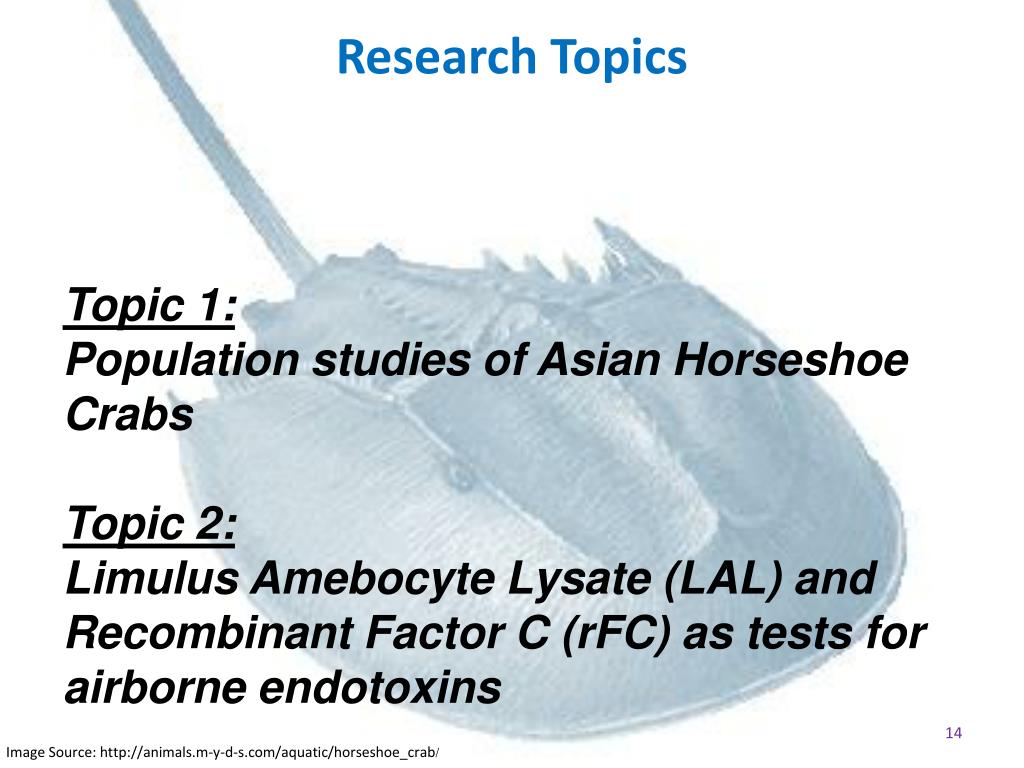 Research Topics

Topic 1:
Population studies of Asian Horseshoe Crabs

Topic 2:
Limulus Amebocyte Lysate (LAL) and Recombinant Factor C (rFC) as tests for airborne endotoxins

14

Image Source: http://animals.m-y-d-s.com/aquatic/horseshoe_crab/